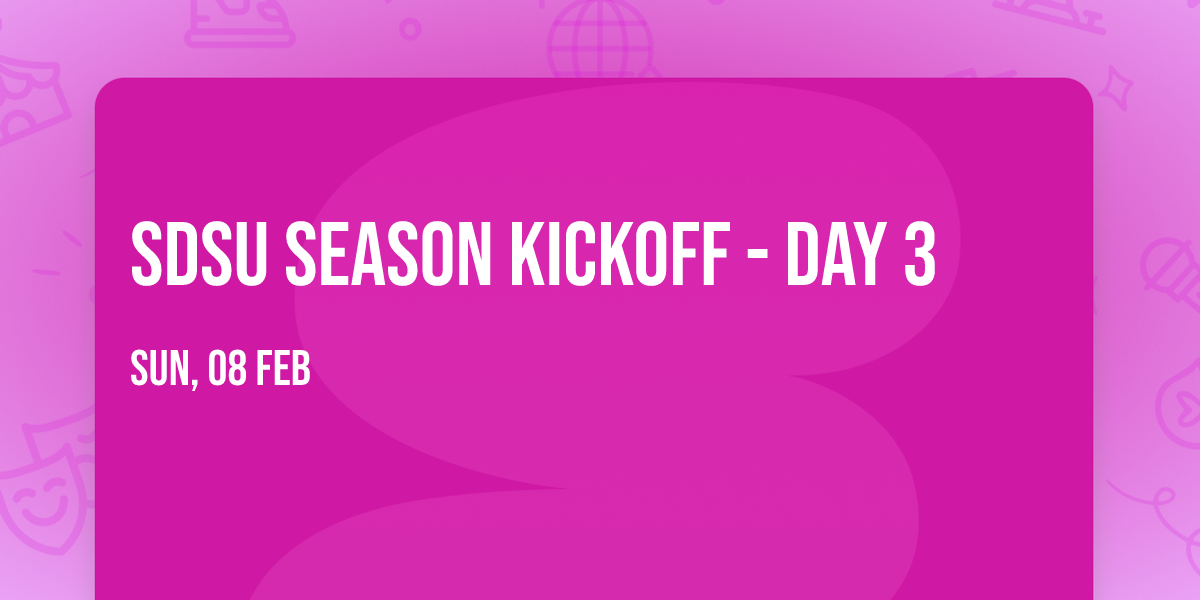 SDSU SEASON KICKOFF - DAY 3

SUN, 08 FEB